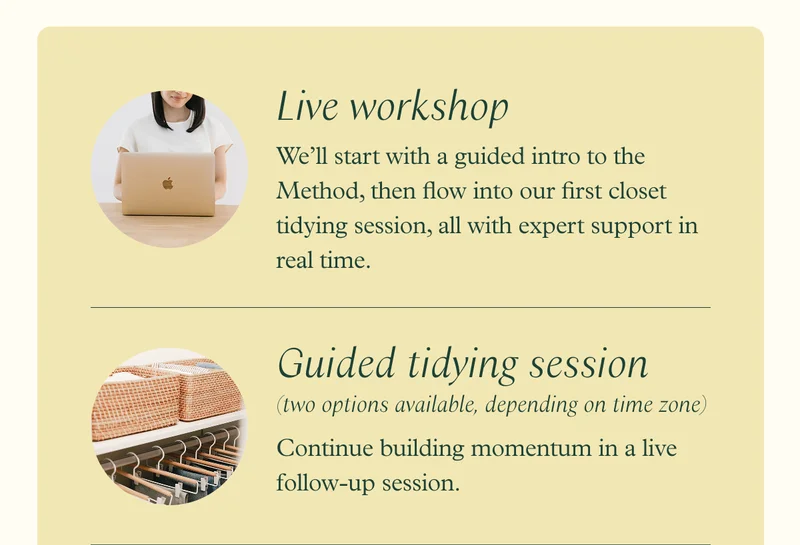 Live workshop

We'll start with a guided intro to the Method, then flow into our first closet tidying session, all with expert support in real time.

Guided tidying session

(two options available, depending on time zone)

Continue building momentum in a live follow-up session.